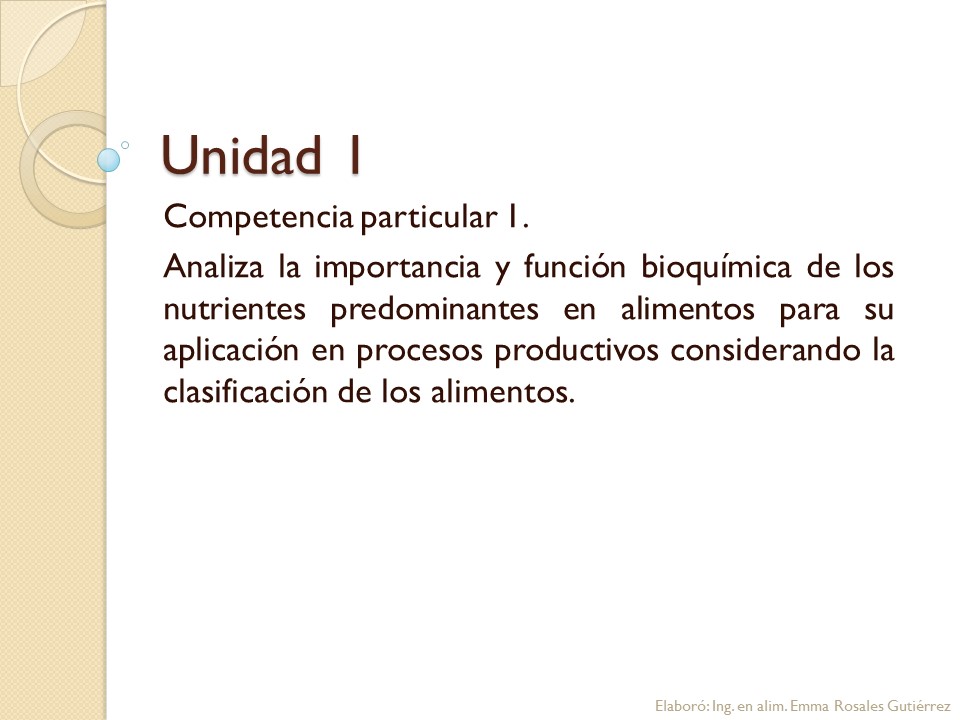 Unidad 1

Competencia particular 1.

Analiza la importancia y función bioquímica de los nutrientes predominantes en alimentos para su aplicación en procesos productivos considerando la clasificación de los alimentos.

Elaboró: Ing. en alim. Emma Rosales Gutiérrez